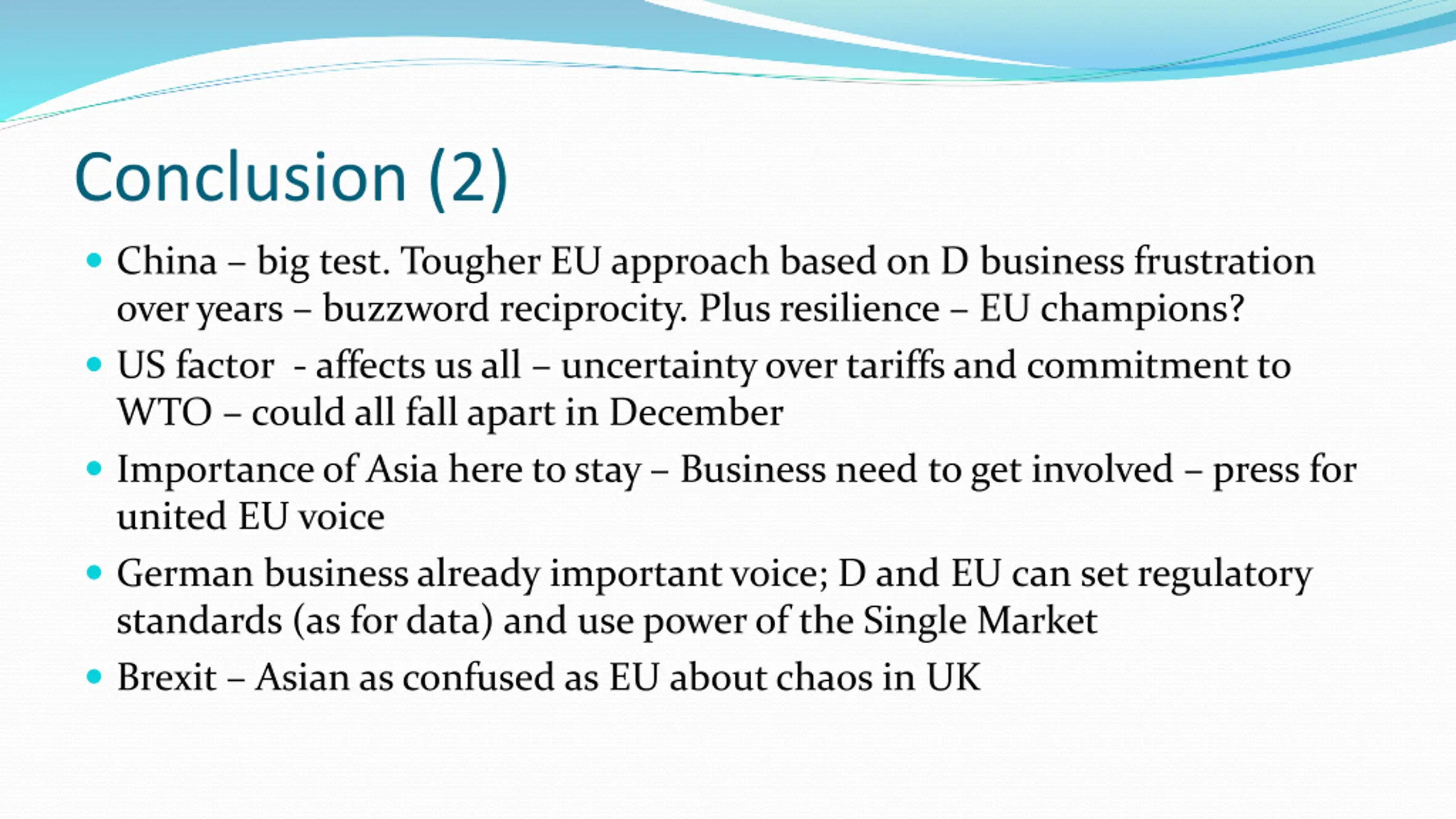 Conclusion (2)

- China – big test. Tougher EU approach based on D business frustration over years – buzzword reciprocity. Plus resilience – EU champions?
- US factor - affects us all – uncertainty over tariffs and commitment to WTO – could all fall apart in December
- Importance of Asia here to stay – Business need to get involved – press for united EU voice
- German business already important voice; D and EU can set regulatory standards (as for data) and use power of the Single Market
- Brexit – Asian as confused as EU about chaos in UK